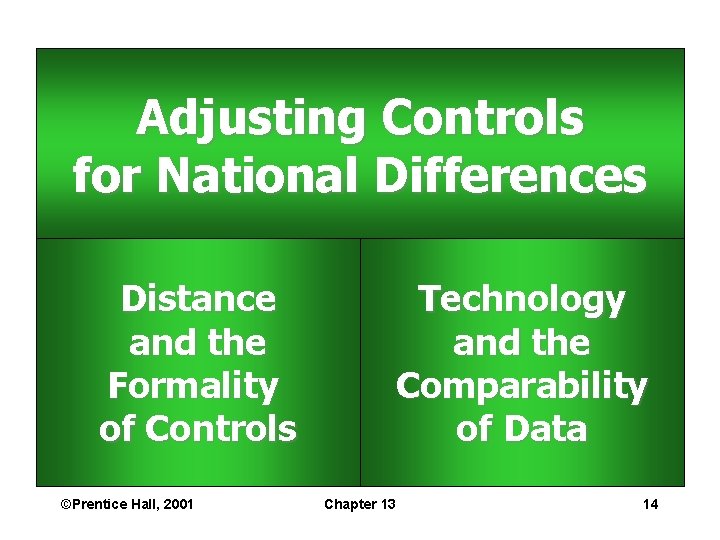 Adjusting Controls for National Differences

Distance and the Formality of Controls

Technology and the Comparability of Data

©Prentice Hall, 2001

Chapter 13

14